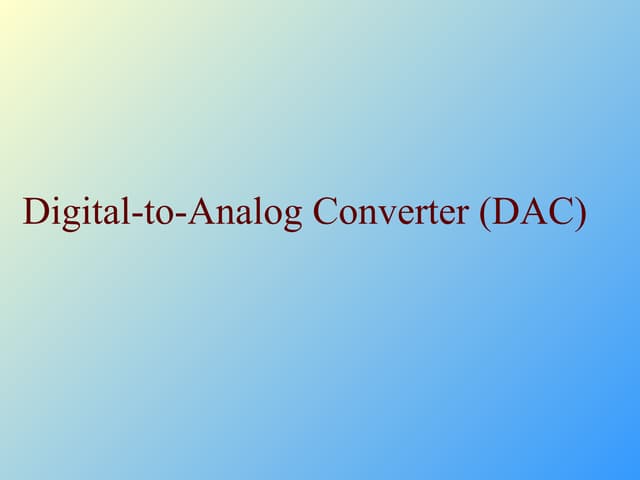 Digital-to-Analog Converter (DAC)